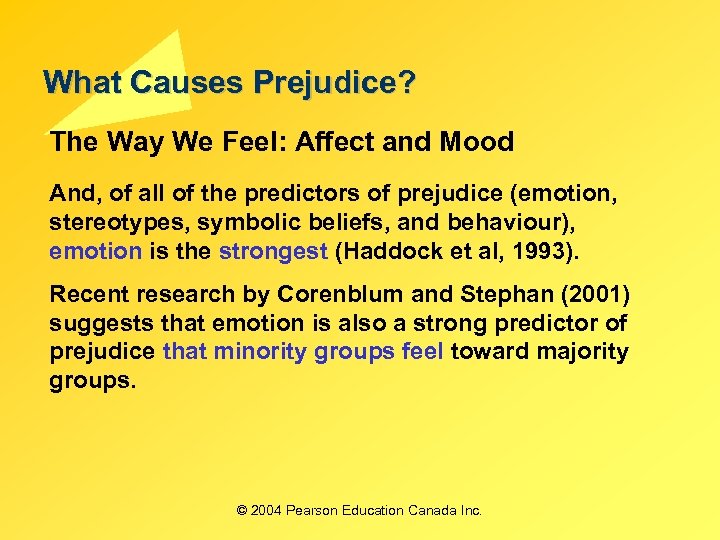 What Causes Prejudice?

The Way We Feel: Affect and Mood

And, of all of the predictors of prejudice (emotion, stereotypes, symbolic beliefs, and behaviour), emotion is the strongest (Haddock et al, 1993).

Recent research by Corenblum and Stephan (2001) suggests that emotion is also a strong predictor of prejudice that minority groups feel toward majority groups.

© 2004 Pearson Education Canada Inc.